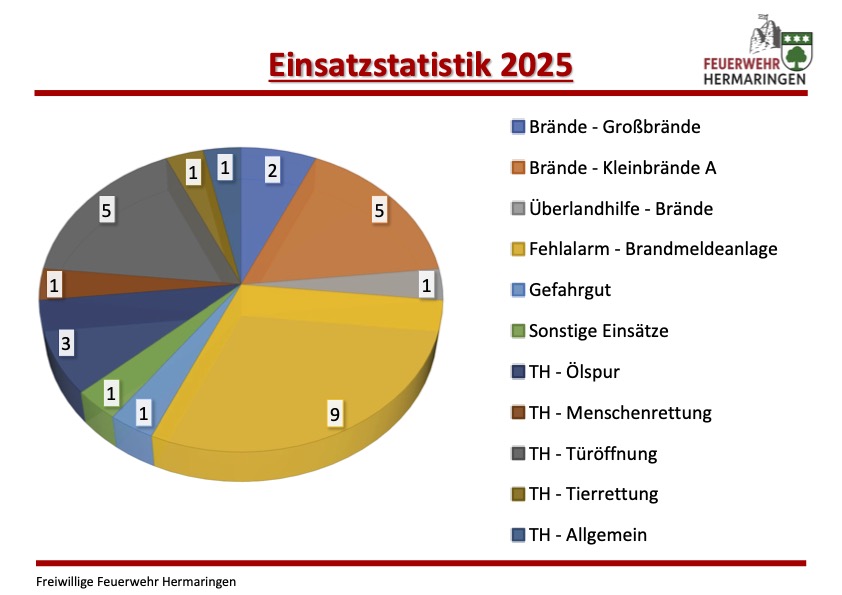 Einsatzstatistik 2025

FEUERWEHR HERMARINGEN

2
5
1
9
1
1
3
1
5
1
1

Brände - Großbrände
Brände - Kleinbrände A
Überlandhilfe - Brände
Fehlalarm - Brandmeldeanlage
Gefahrgut
Sonstige Einsätze
TH - Ölspur
TH - Menschenrettung
TH - Türöffnung
TH - Tierrettung
TH - Allgemein

Freiwillige Feuerwehr Hermaringen